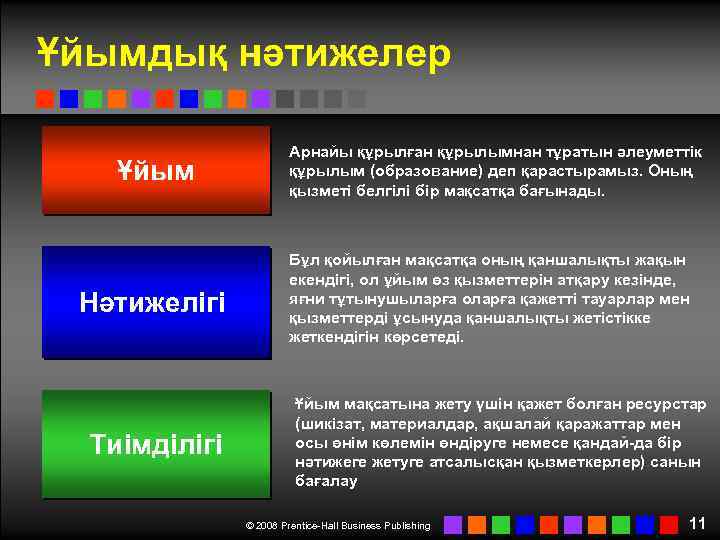 Ұйымдық нәтижелер

Ұйым

Арнайы құрылған құрылымнан тұратын әлеуметтік құрылым (образование) деп қарастырамыз. Оның қызметі белгілі бір мақсатқа бағынады.

Нәтижелігі

Бұл қойылған мақсатқа оның қаншалықты жақын екендігі, ол ұйым өз қызметтерін атқару кезінде, яғни тұтынушыларға оларға қажетті тауарлар мен қызметтерді ұсынуда қаншалықты жетістікке жеткендігін көрсетеді.

Тиімділігі

Ұйым мақсатына жету үшін қажет болған ресурстар (шикізат, материалдар, ақшалай қаражаттар мен осы өнім көлемін өндіруге немесе қандай-да бір нәтижеге жетуге атсалысқан қызметкерлер) санын бағалау

© 2008 Prentice-Hall Business Publishing

11